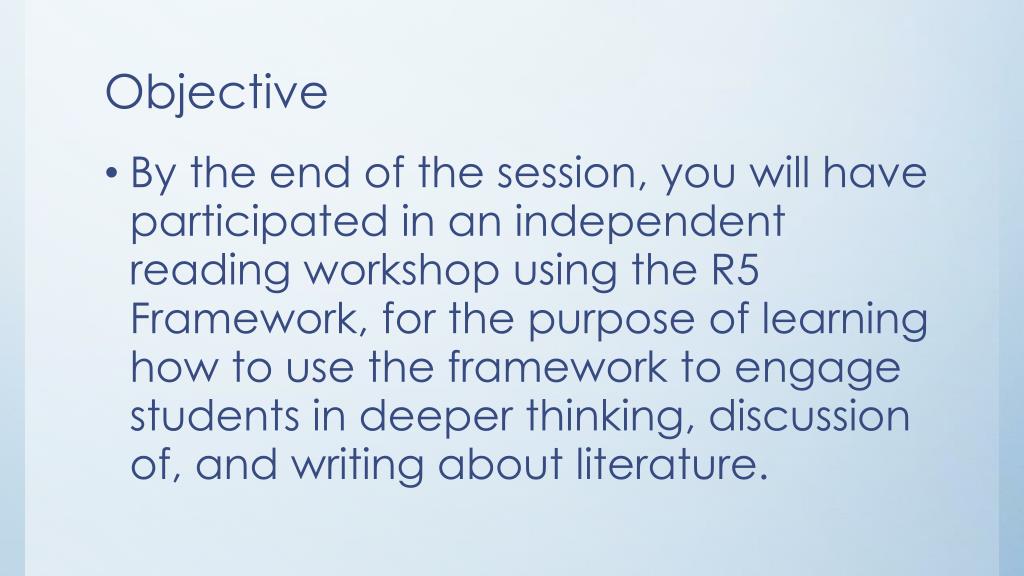 Objective

• By the end of the session, you will have participated in an independent reading workshop using the R5 Framework, for the purpose of learning how to use the framework to engage students in deeper thinking, discussion of, and writing about literature.